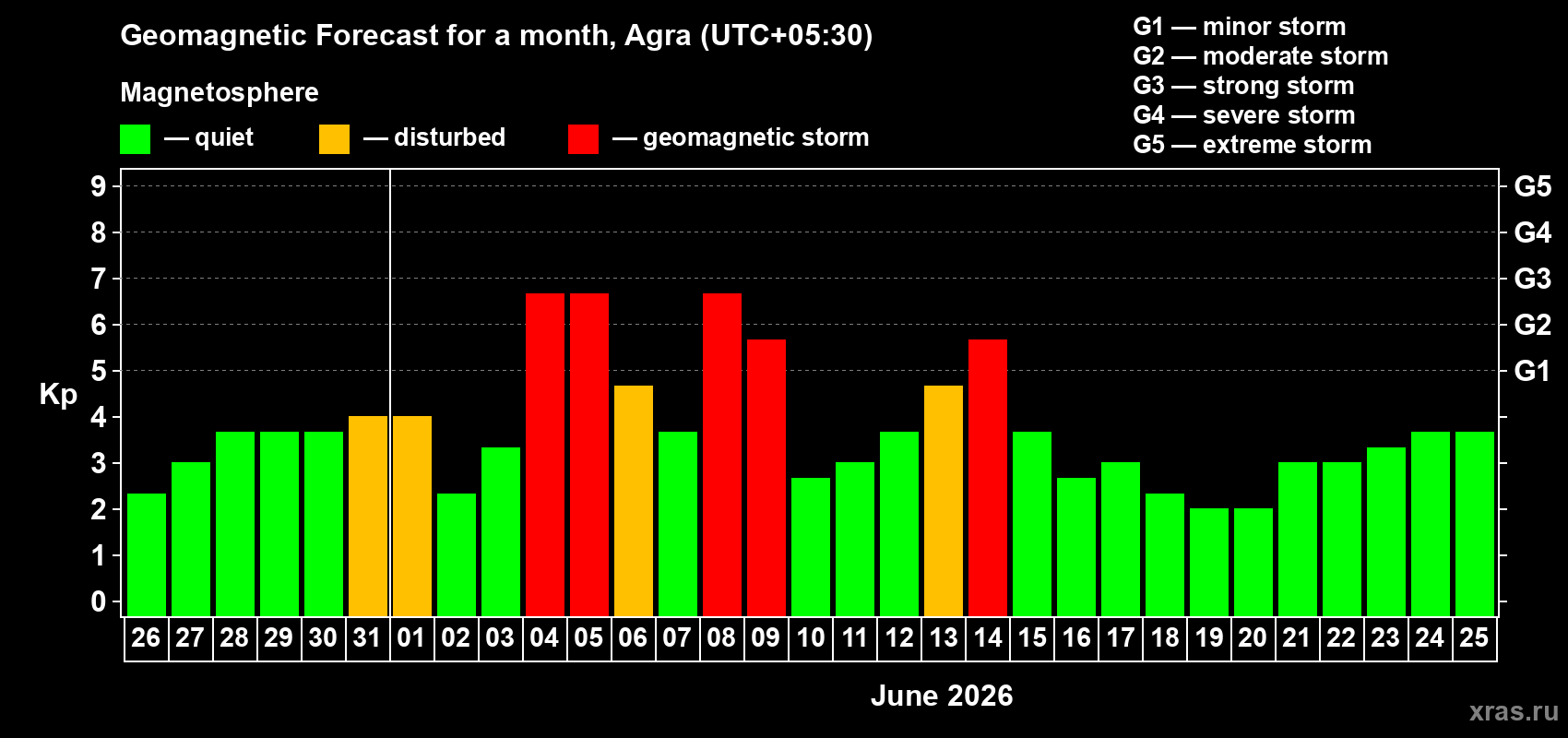 Geomagnetic Forecast for a month, Agra (UTC+05:30)

Magnetosphere

— quiet — disturbed — geomagnetic storm

G1 — minor storm
G2 — moderate storm
G3 — strong storm
G4 — severe storm
G5 — extreme storm

Kp

9 8 7 6 5 4 3 2 1 0

G5 G4 G3 G2 G1

26 27 28 29 30 31 01 02 03 04 05 06 07 08 09 10 11 12 13 14 15 16 17 18 19 20 21 22 23 24 25

June 2026

xras.ru